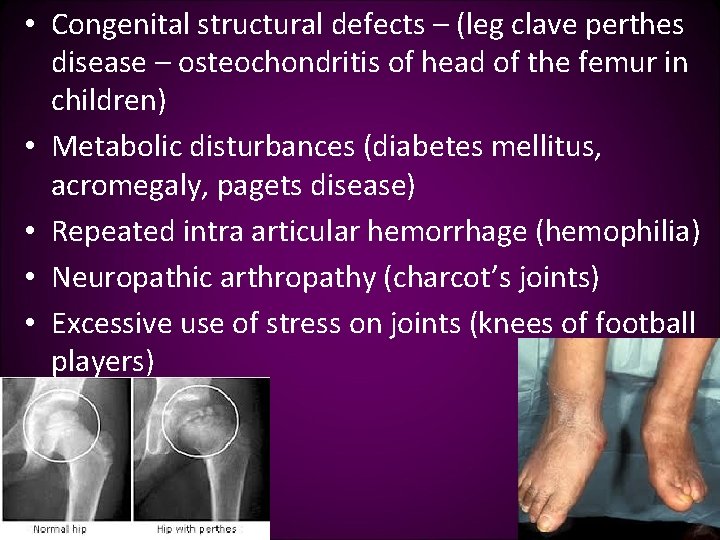 • Congenital structural defects – (leg clave perthes disease – osteochondritis of head of the femur in children)
• Metabolic disturbances (diabetes mellitus, acromegaly, pagets disease)
• Repeated intra articular hemorrhage (hemophilia)
• Neuropathic arthropathy (charcot's joints)
• Excessive use of stress on joints (knees of football players)

Normal hip

Hip with perthes